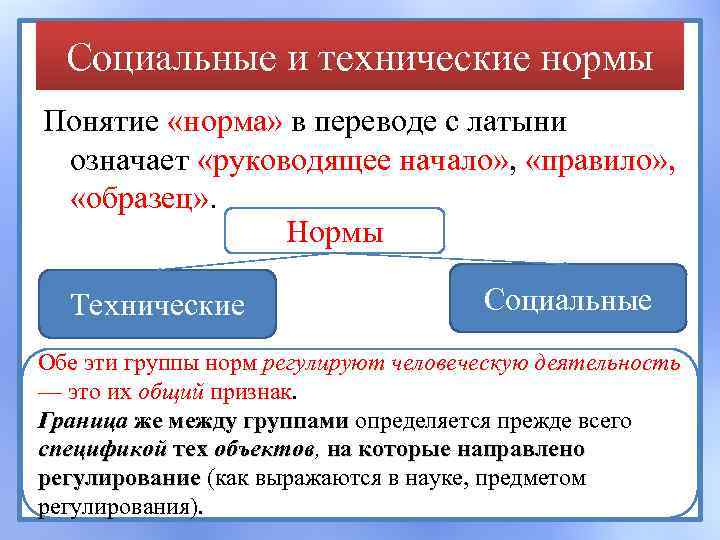 Социальные и технические нормы

Понятие «норма» в переводе с латыни означает «руководящее начало», «правило», «образец».

Нормы

Технические

Социальные

Обе эти группы норм регулируют человеческую деятельность — это их общий признак.

Граница же между группами определяется прежде всего спецификой тех объектов, на которые направлено регулирование (как выражаются в науке, предметом регулирования).